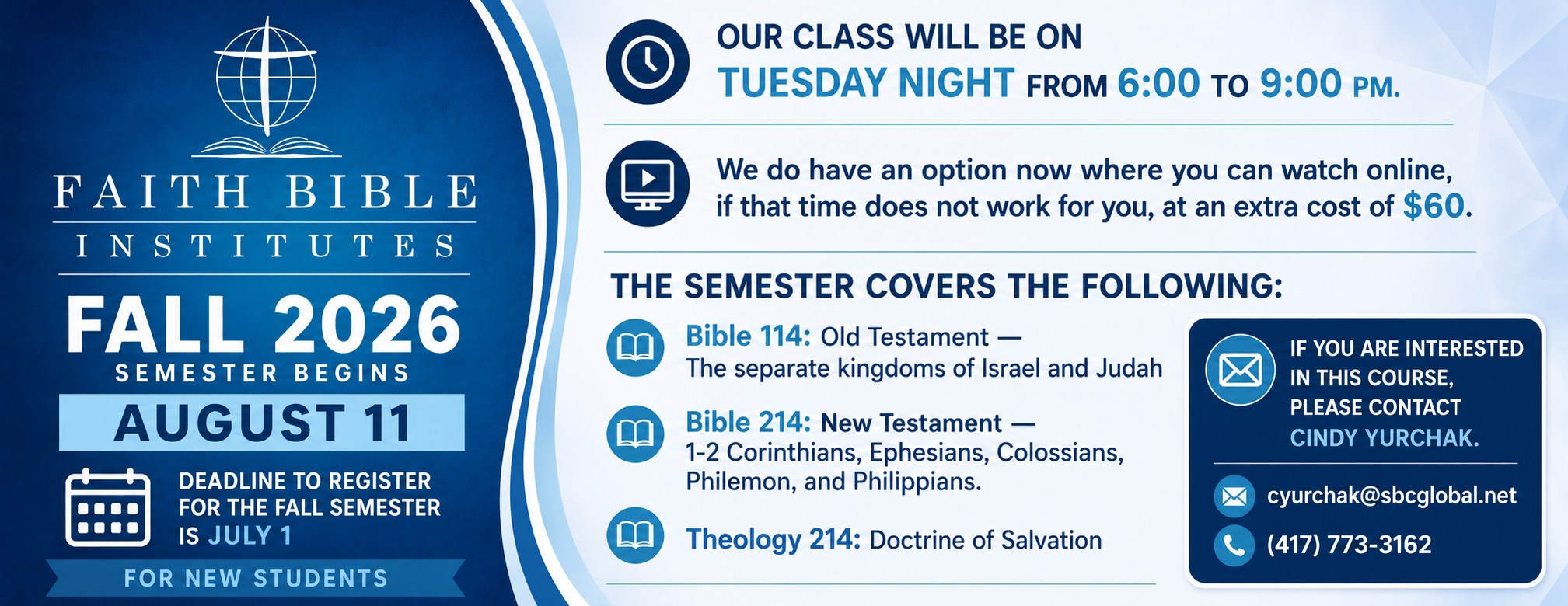 FAITH BIBLE
INSTITUTES

FALL 2026
SEMESTER BEGINS
AUGUST 11

DEADLINE TO REGISTER FOR THE FALL SEMESTER IS JULY 1

FOR NEW STUDENTS

OUR CLASS WILL BE ON
TUESDAY NIGHT FROM 6:00 TO 9:00 PM.

We do have an option now where you can watch online, if that time does not work for you, at an extra cost of $60.

THE SEMESTER COVERS THE FOLLOWING:

Bible 114: Old Testament — The separate kingdoms of Israel and Judah

Bible 214: New Testament — 1-2 Corinthians, Ephesians, Colossians, Philemon, and Philippians.

Theology 214: Doctrine of Salvation

IF YOU ARE INTERESTED IN THIS COURSE, PLEASE CONTACT CINDY YURCHAK.

cyurchak@sbcglobal.net

(417) 773-3162